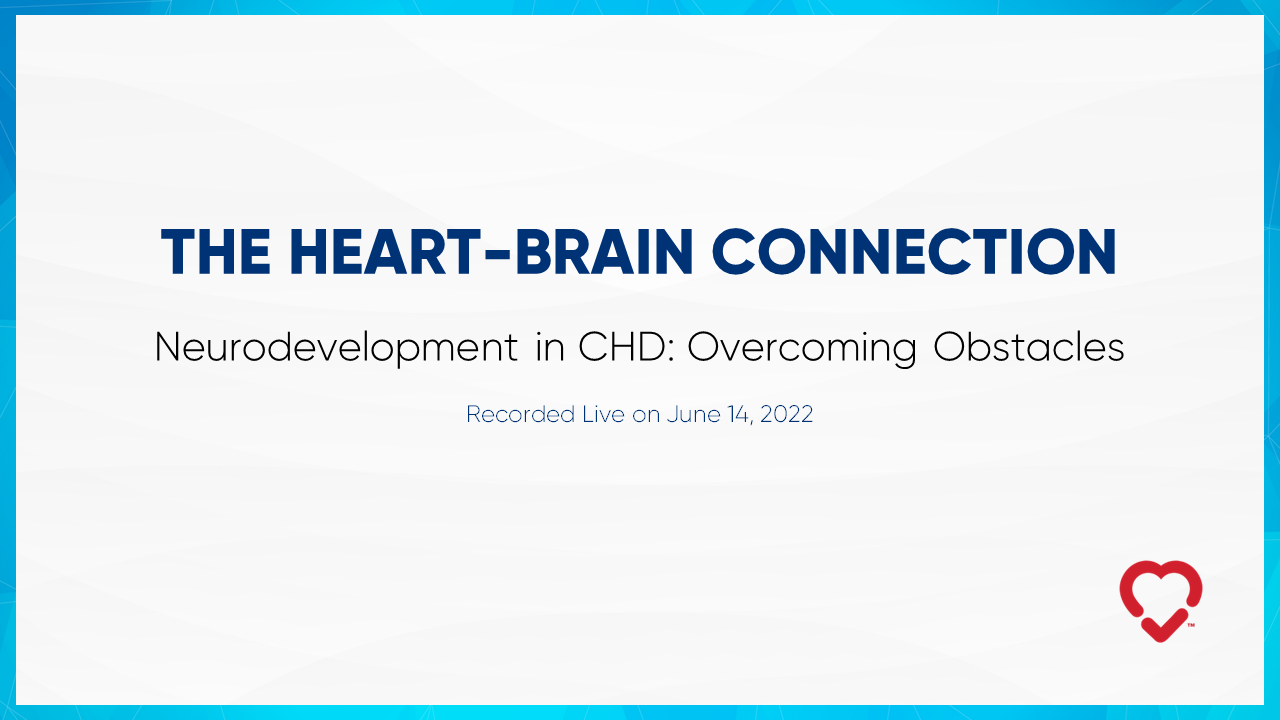 THE HEART-BRAIN CONNECTION

Neurodevelopment in CHD: Overcoming Obstacles

Recorded Live on June 14, 2022

™